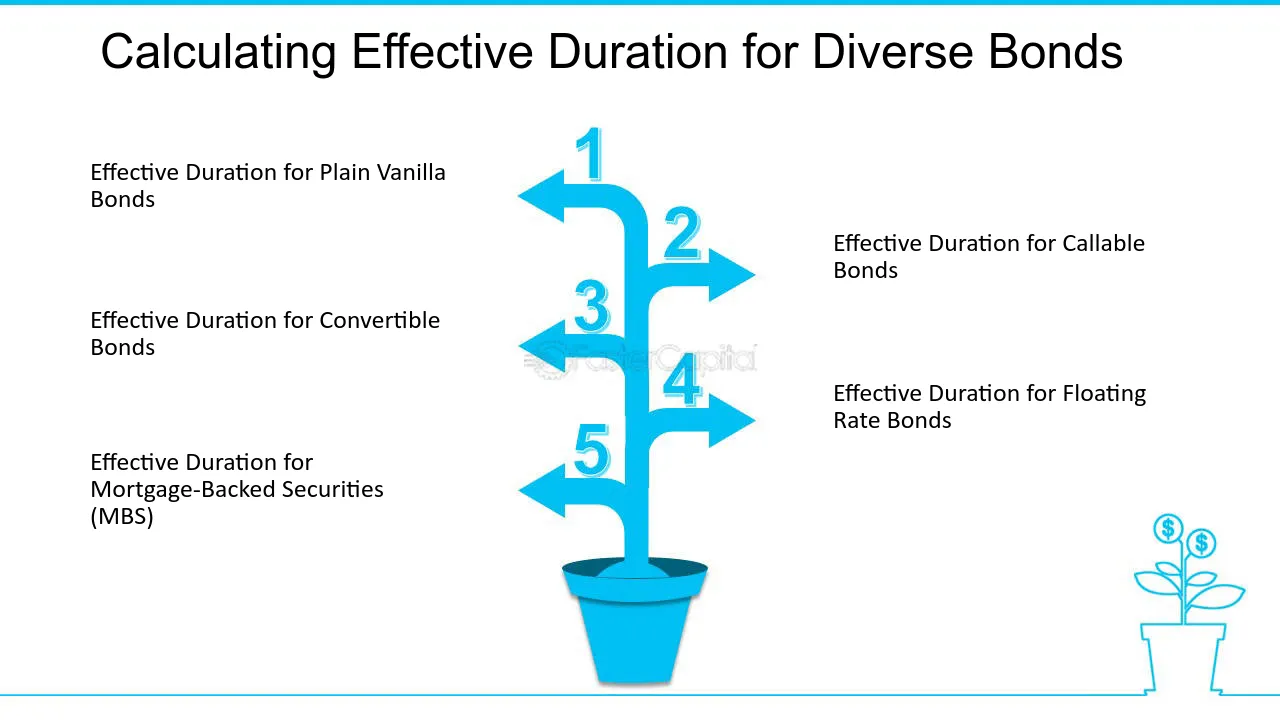 Calculating Effective Duration for Diverse Bonds

1

Effective Duration for Plain Vanilla Bonds

2

Effective Duration for Callable Bonds

3

Effective Duration for Convertible Bonds

FasterCapital

4

Effective Duration for Floating Rate Bonds

5

Effective Duration for Mortgage-Backed Securities (MBS)

$

$